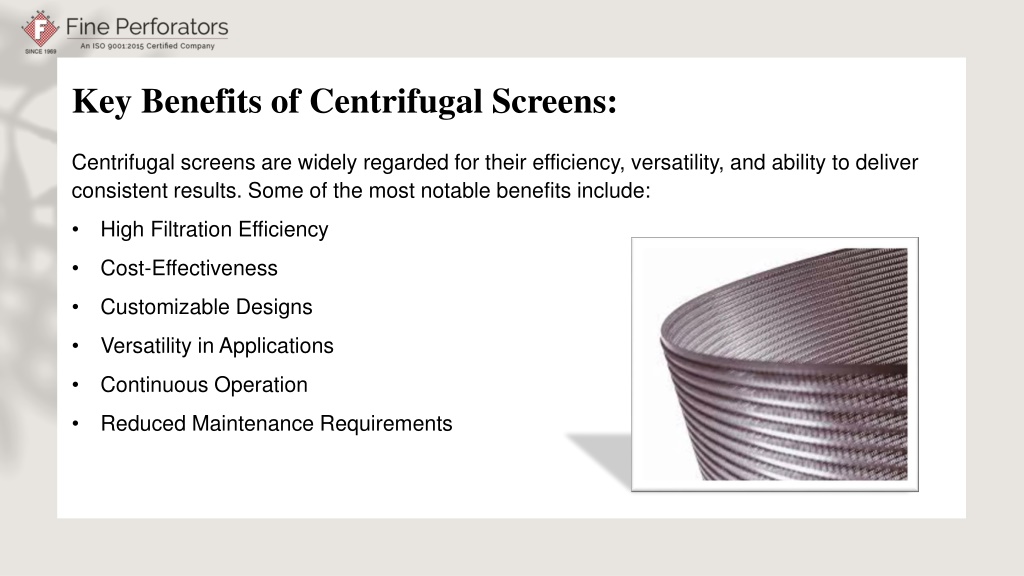 F
SINCE 1969
Fine Perforators
An ISO 9001:2015 Certified Company

Key Benefits of Centrifugal Screens:

Centrifugal screens are widely regarded for their efficiency, versatility, and ability to deliver consistent results. Some of the most notable benefits include:

• High Filtration Efficiency
• Cost-Effectiveness
• Customizable Designs
• Versatility in Applications
• Continuous Operation
• Reduced Maintenance Requirements